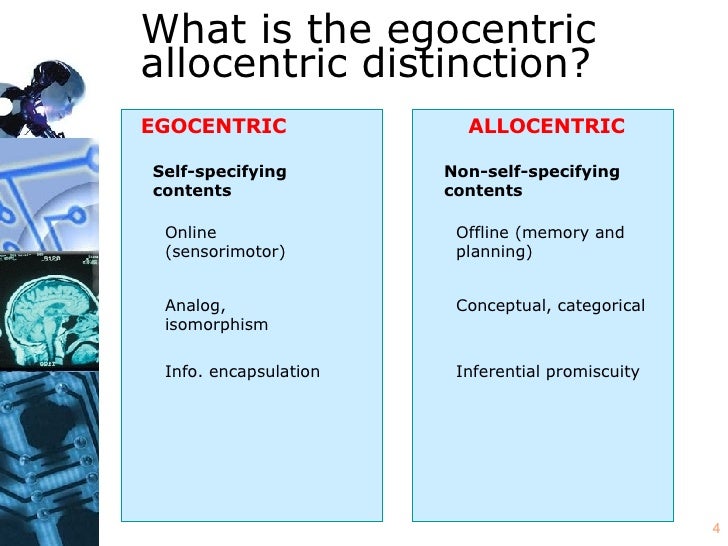 What is the egocentric allocentric distinction?

EGOCENTRIC

Self-specifying contents

Online (sensorimotor)

Analog, isomorphism

Info. encapsulation

ALLOCENTRIC

Non-self-specifying contents

Offline (memory and planning)

Conceptual, categorical

Inferential promiscuity

4